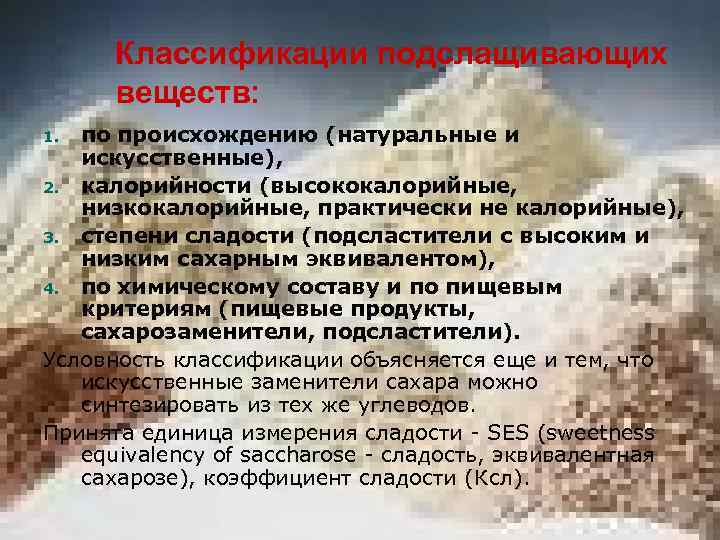 Классификации подслащивающих веществ:

1. по происхождению (натуральные и искусственные),
2. калорийности (высококалорийные, низкокалорийные, практически не калорийные),
3. степени сладости (подсластители с высоким и низким сахарным эквивалентом),
4. по химическому составу и по пищевым критериям (пищевые продукты, сахарозаменители, подсластители).

Условность классификации объясняется еще и тем, что искусственные заменители сахара можно синтезировать из тех же углеводов.

Принята единица измерения сладости - SES (sweetness equivalency of saccharose - сладость, эквивалентная сахарозе), коэффициент сладости (Ксл).